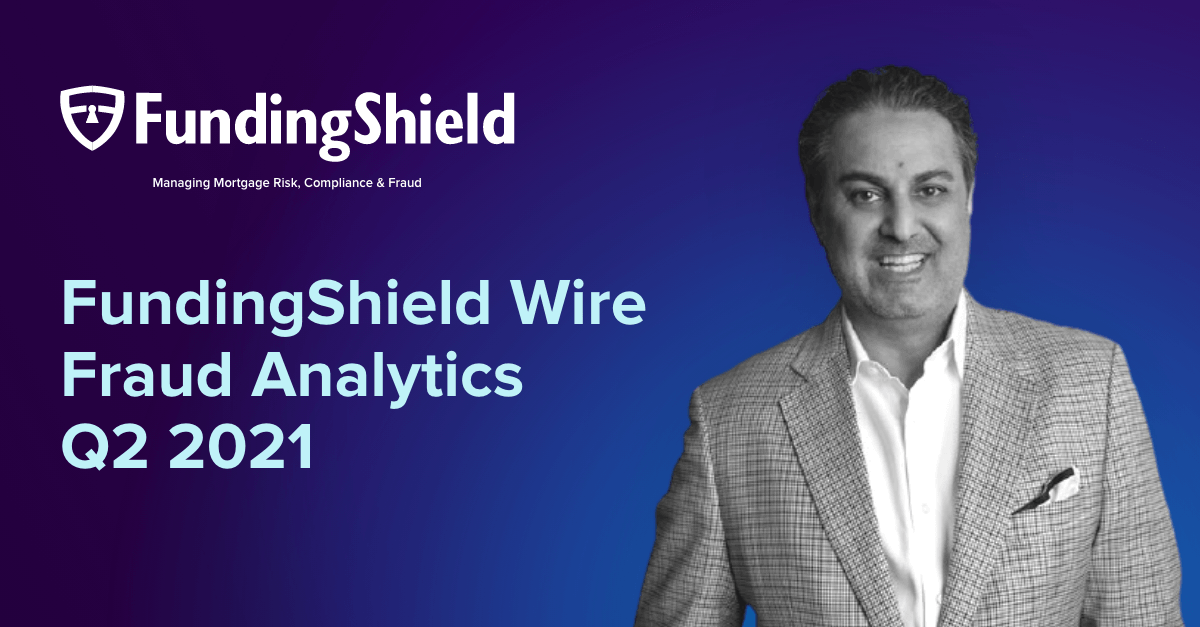 FundingShield

Managing Mortgage Risk, Compliance & Fraud

FundingShield Wire Fraud Analytics Q2 2021